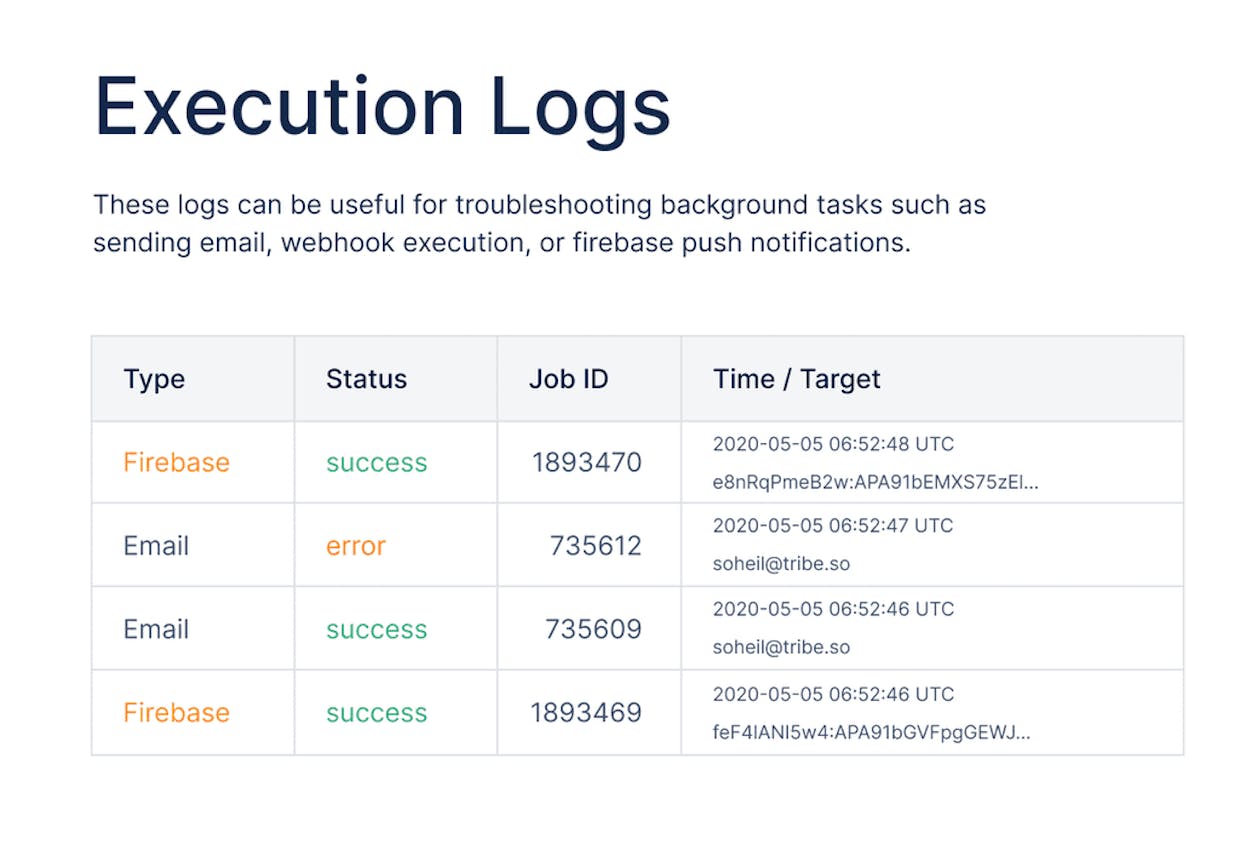 Execution Logs

These logs can be useful for troubleshooting background tasks such as sending email, webhook execution, or firebase push notifications.

| Type | Status | Job ID | Time / Target |
|---|---|---|---|
| Firebase | success | 1893470 | 2020-05-05 06:52:48 UTC e8nRqPmeB2w:APA91bEMXS75zEl... |
| Email | error | 735612 | 2020-05-05 06:52:47 UTC soheil@tribe.so |
| Email | success | 735609 | 2020-05-05 06:52:46 UTC soheil@tribe.so |
| Firebase | success | 1893469 | 2020-05-05 06:52:46 UTC feF4IANI5w4:APA91bGVFpgGEWJ... |